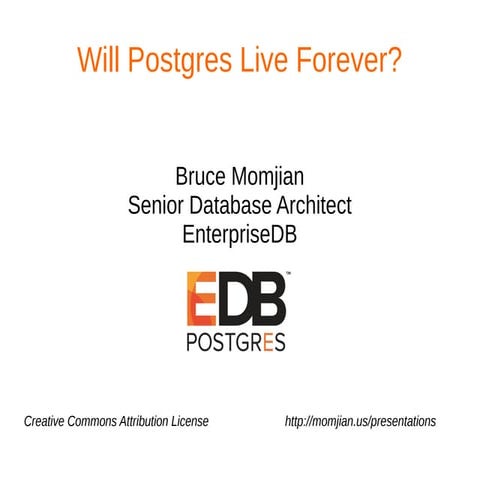 Will Postgres Live Forever?

Bruce Momjian
Senior Database Architect
EnterpriseDB

EDB™
POSTGRES

Creative Commons Attribution License

http://momjian.us/presentations